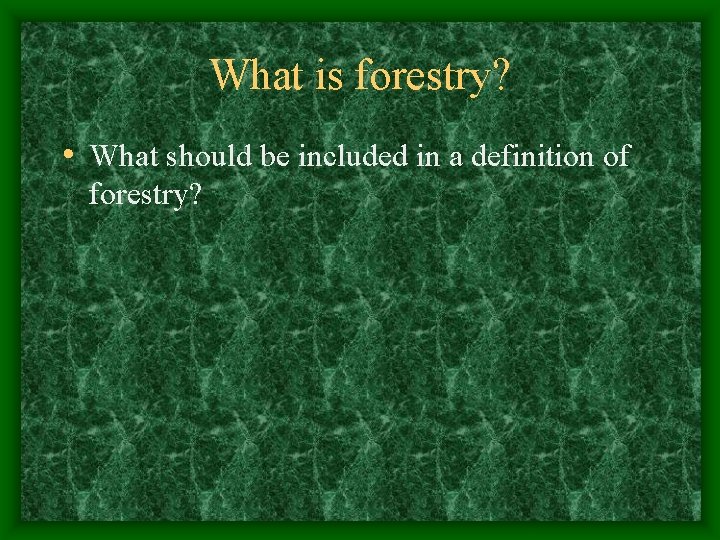 What is forestry?

• What should be included in a definition of forestry?